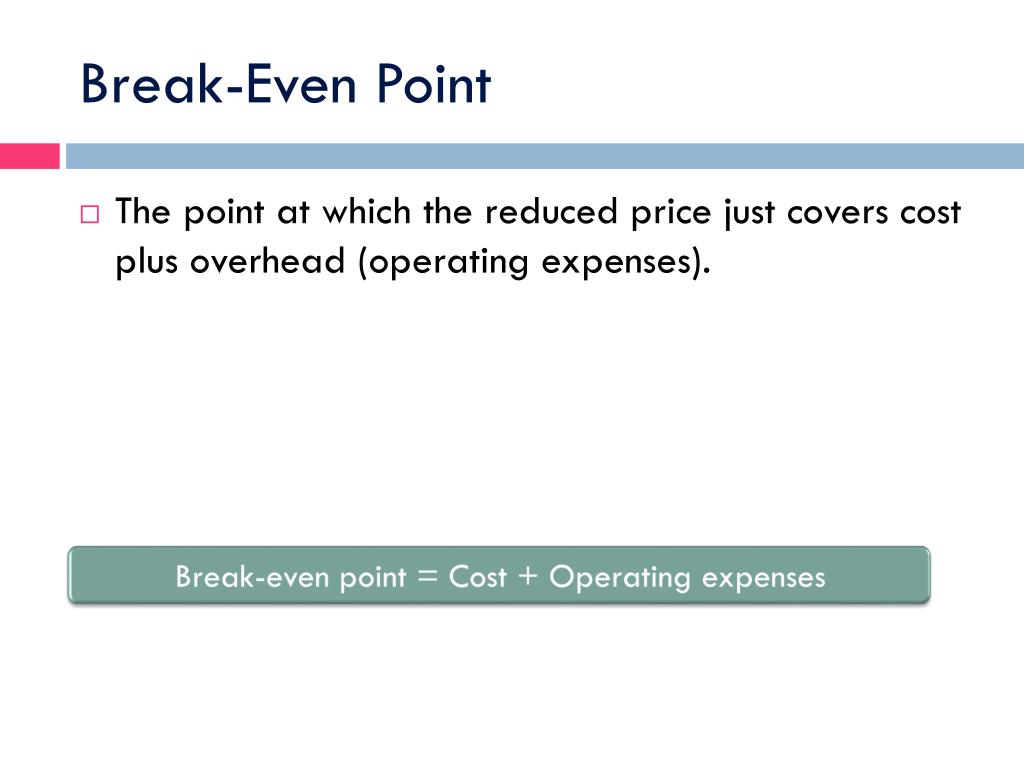 Break-Even Point

□ The point at which the reduced price just covers cost plus overhead (operating expenses).

Break-even point = Cost + Operating expenses